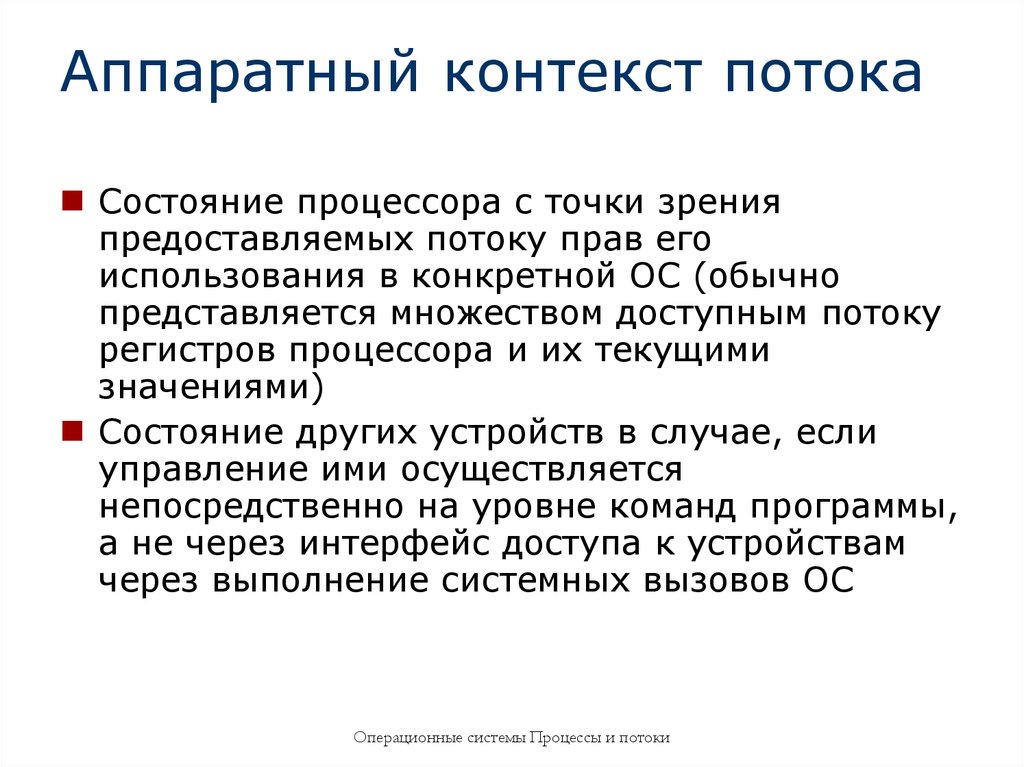 Аппаратный контекст потока

Состояние процессора с точки зрения предоставляемых потоку прав его использования в конкретной ОС (обычно представляется множеством доступным потоку регистров процессора и их текущими значениями)

Состояние других устройств в случае, если управление ими осуществляется непосредственно на уровне команд программы, а не через интерфейс доступа к устройствам через выполнение системных вызовов ОС

Операционные системы Процессы и потоки